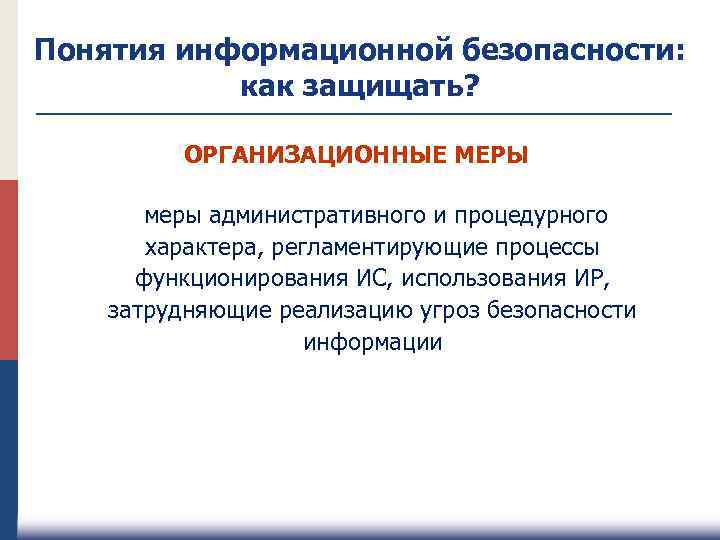 Понятия информационной безопасности: как защищать?

ОРГАНИЗАЦИОННЫЕ МЕРЫ

меры административного и процедурного характера, регламентирующие процессы функционирования ИС, использования ИР, затрудняющие реализацию угроз безопасности информации